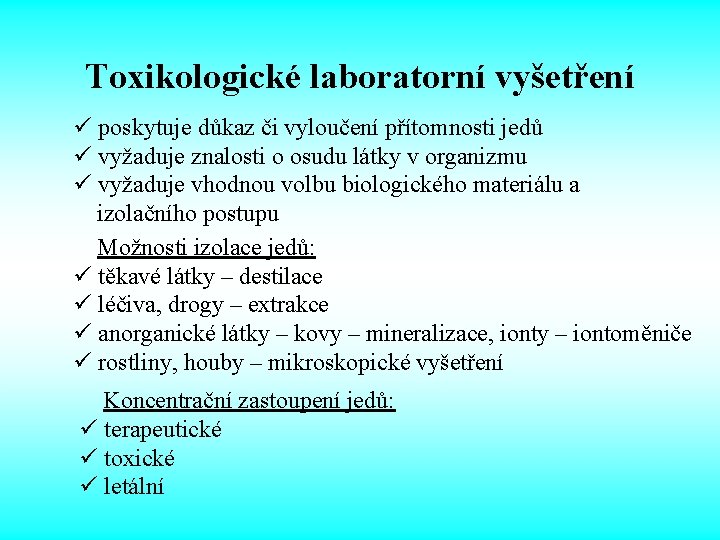 Toxikologické laboratorní vyšetření

✓ poskytuje důkaz či vyloučení přítomnosti jedů
✓ vyžaduje znalosti o osudu látky v organizmu
✓ vyžaduje vhodnou volbu biologického materiálu a izolačního postupu

Možnosti izolace jedů:
✓ těkavé látky – destilace
✓ léčiva, drogy – extrakce
✓ anorganické látky – kovy – mineralizace, ionty – iontoměniče
✓ rostliny, houby – mikroskopické vyšetření

Koncentrační zastoupení jedů:
✓ terapeutické
✓ toxické
✓ letální